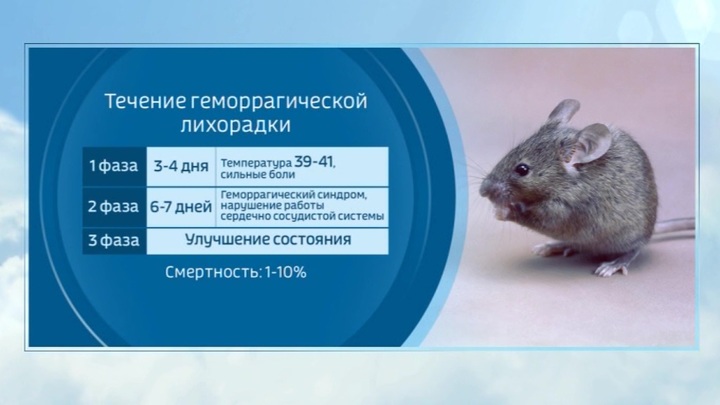 Течение геморрагической лихорадки

| 1 фаза | 3-4 дня | Температура 39-41, сильные боли |
|---|---|---|
| 2 фаза | 6-7 дней | Геморрагический синдром, нарушение работы сердечно сосудистой системы |
| 3 фаза | Улучшение состояния | |

Смертность: 1-10%